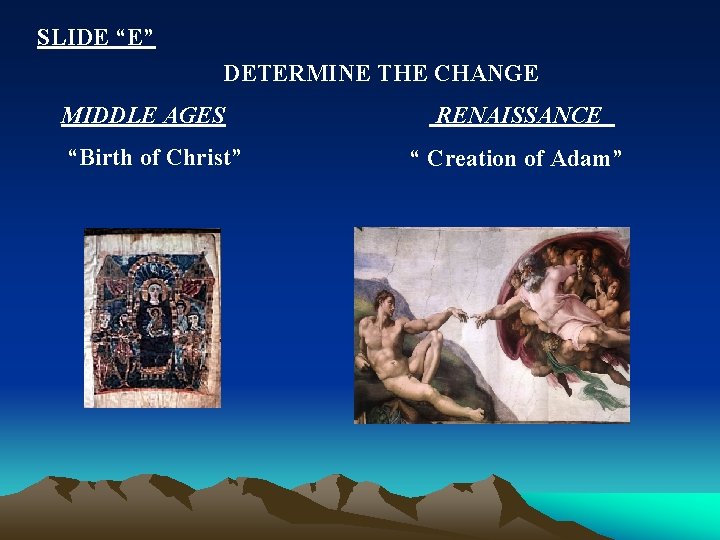 SLIDE “E”

DETERMINE THE CHANGE

MIDDLE AGES

“Birth of Christ”

RENAISSANCE

“ Creation of Adam”